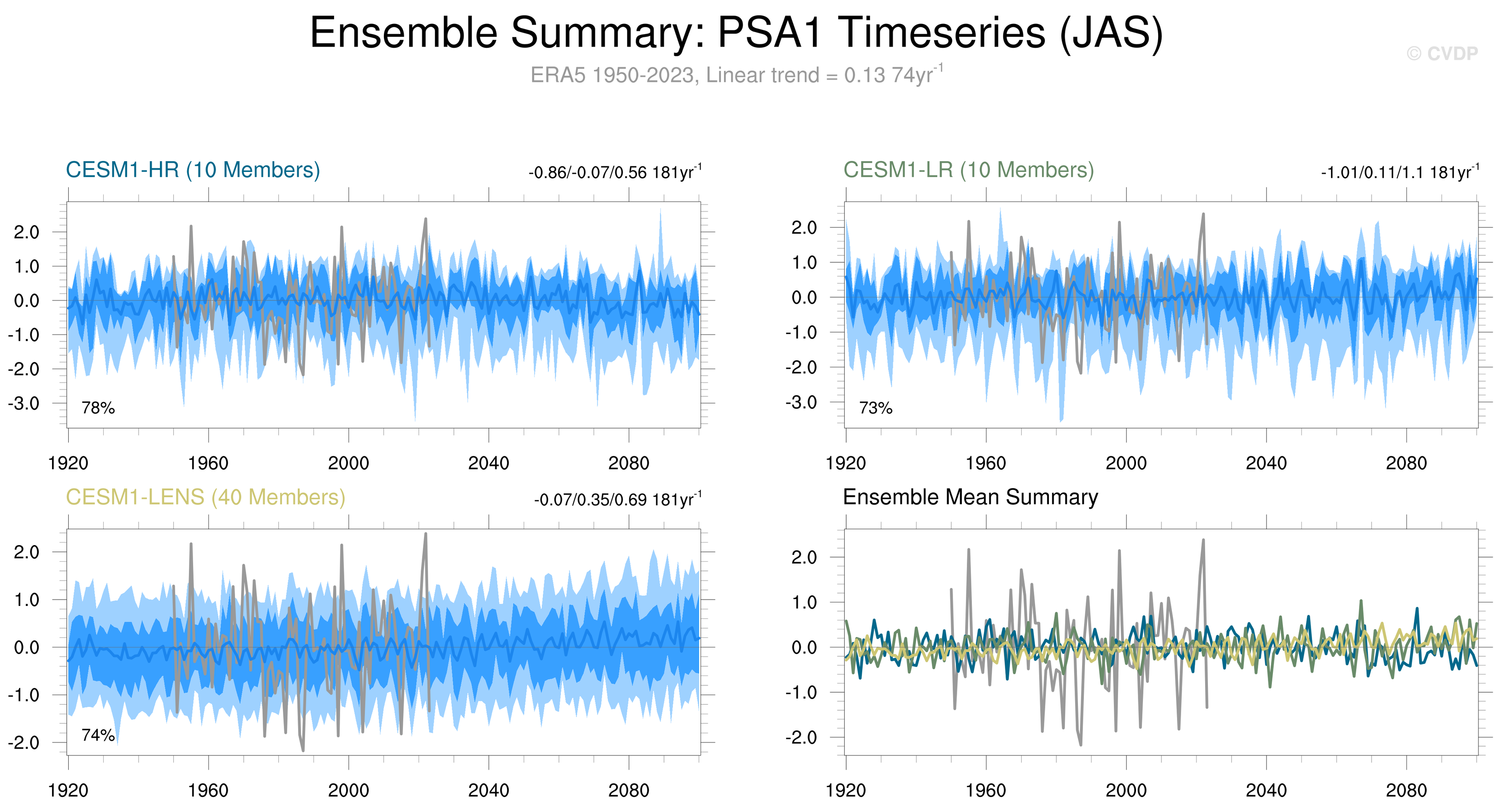 Ensemble Summary: PSA1 Timeseries (JAS)

© CVDP

ERA5 1950-2023, Linear trend = 0.13 74yr$^{-1}$

CESM1-HR (10 Members)

-0.86/-0.07/0.56 181yr$^{-1}$

2.0
1.0
0.0
-1.0
-2.0
-3.0

78%

1920 1960 2000 2040 2080

CESM1-LR (10 Members)

-1.01/0.11/1.1 181yr$^{-1}$

2.0
1.0
0.0
-1.0
-2.0
-3.0

73%

1920 1960 2000 2040 2080

CESM1-LENS (40 Members)

-0.07/0.35/0.69 181yr$^{-1}$

2.0
1.0
0.0
-1.0
-2.0

74%

1920 1960 2000 2040 2080

Ensemble Mean Summary

2.0
1.0
0.0
-1.0
-2.0

1920 1960 2000 2040 2080